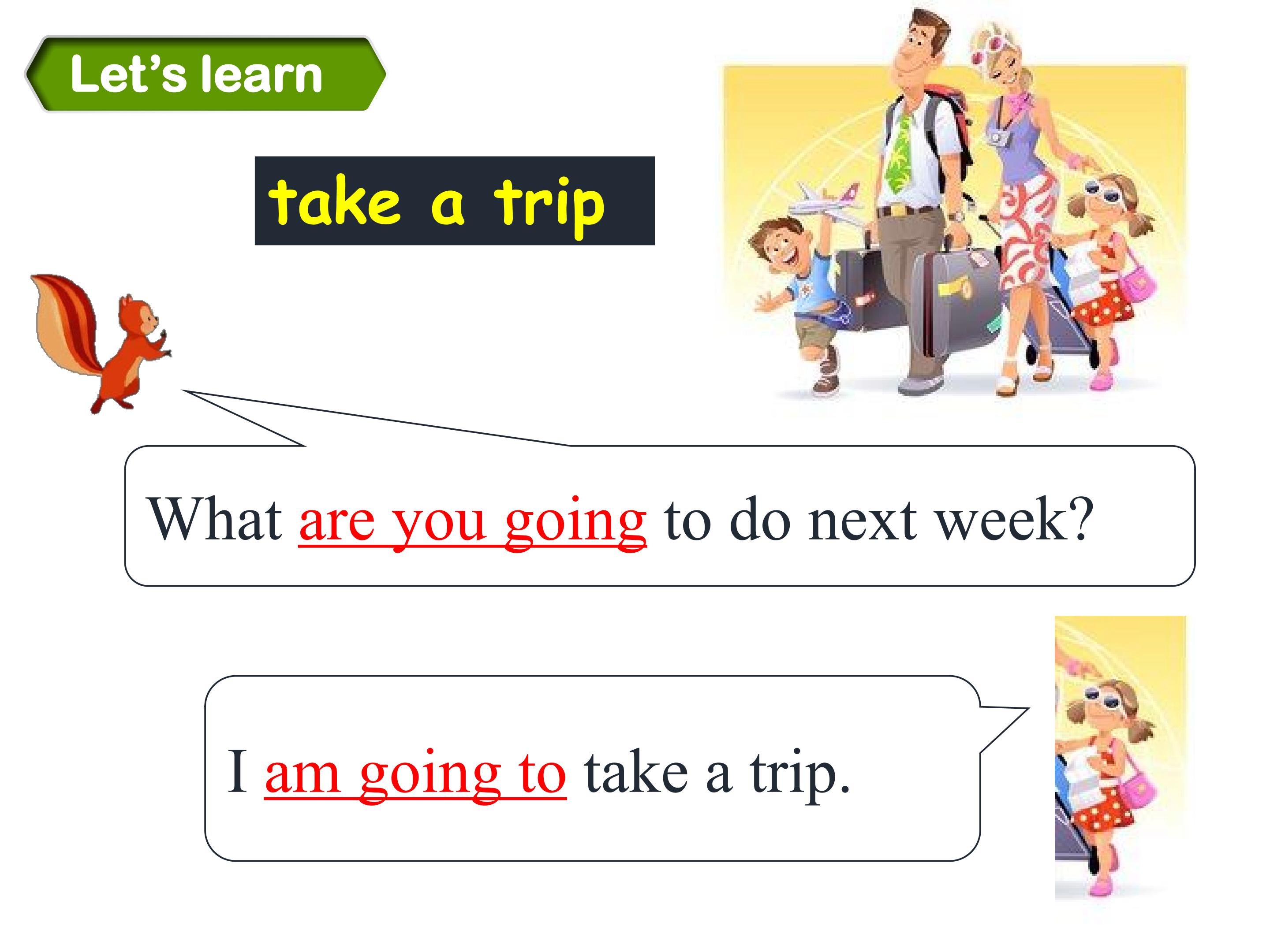 Let's learn

take a trip

What are you going to do next week?

I am going to take a trip.